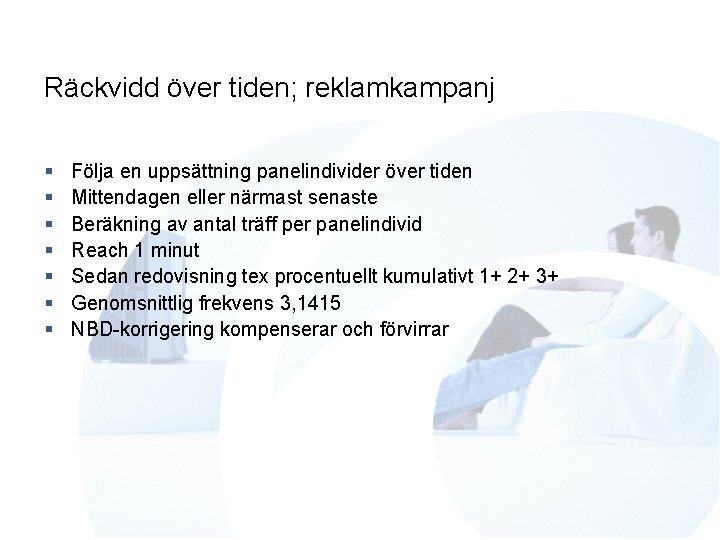 Räckvidd över tiden; reklamkampanj

- Följa en uppsättning panelindivider över tiden
- Mittendagen eller närmast senaste
- Beräkning av antal träff per panelindivid
- Reach 1 minut
- Sedan redovisning tex procentuellt kumulativt 1+ 2+ 3+
- Genomsnittlig frekvens 3,1415
- NBD-korrigering kompenserar och förvirrar